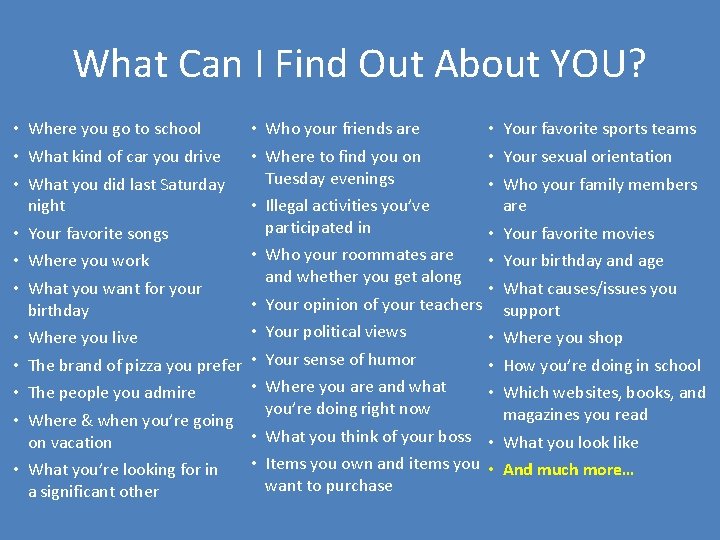 What Can I Find Out About YOU?

• Where you go to school
• What kind of car you drive
• What you did last Saturday night
• Your favorite songs
• Where you work
• What you want for your birthday
• Where you live
• The brand of pizza you prefer
• The people you admire
• Where & when you're going on vacation
• What you're looking for in a significant other

• Who your friends are
• Where to find you on Tuesday evenings
• Illegal activities you've participated in
• Who your roommates are and whether you get along
• Your opinion of your teachers
• Your political views
• Your sense of humor
• Where you are and what you're doing right now
• What you think of your boss
• Items you own and items you want to purchase

• Your favorite sports teams
• Your sexual orientation
• Who your family members are
• Your favorite movies
• Your birthday and age
• What causes/issues you support
• Where you shop
• How you're doing in school
• Which websites, books, and magazines you read
• What you look like
• And much more…